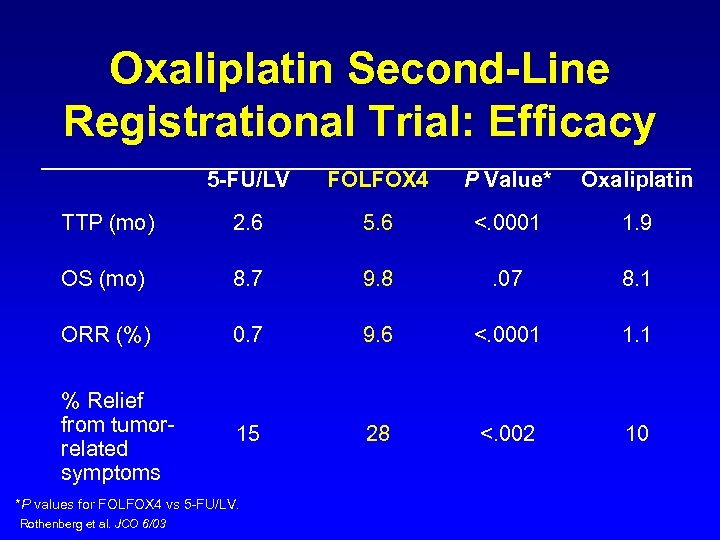 Oxaliplatin Second-Line Registrational Trial: Efficacy

| | 5-FU/LV | FOLFOX4 | P Value* | Oxaliplatin |
|---|---|---|---|---|
| TTP (mo) | 2.6 | 5.6 | <.0001 | 1.9 |
| OS (mo) | 8.7 | 9.8 | .07 | 8.1 |
| ORR (%) | 0.7 | 9.6 | <.0001 | 1.1 |
| % Relief from tumor-related symptoms | 15 | 28 | <.002 | 10 |

*P values for FOLFOX4 vs 5-FU/LV.

Rothenberg et al. JCO 6/03